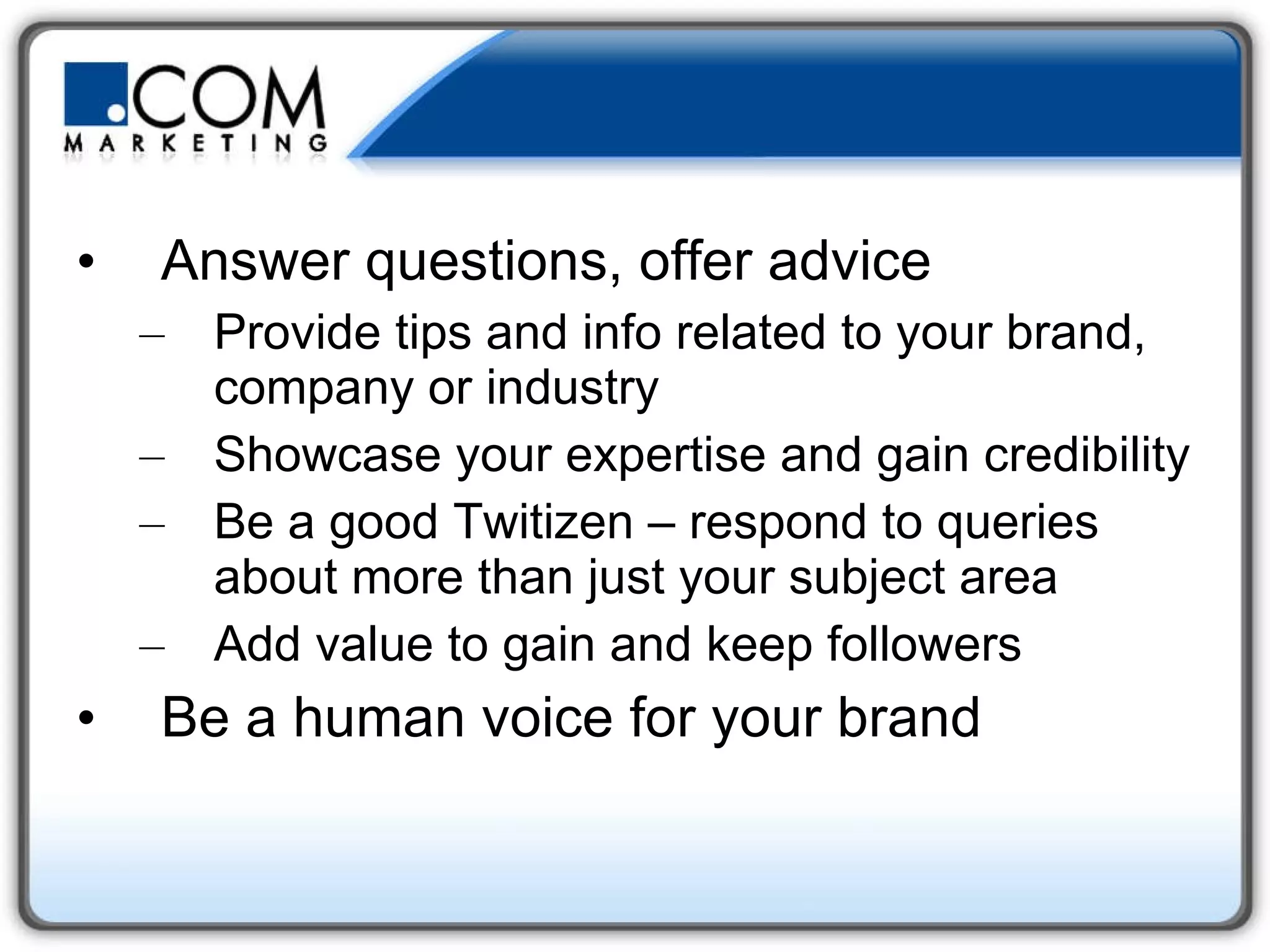 .COM
MARKETING

• Answer questions, offer advice
– Provide tips and info related to your brand, company or industry
– Showcase your expertise and gain credibility
– Be a good Twitizen – respond to queries about more than just your subject area
– Add value to gain and keep followers
• Be a human voice for your brand